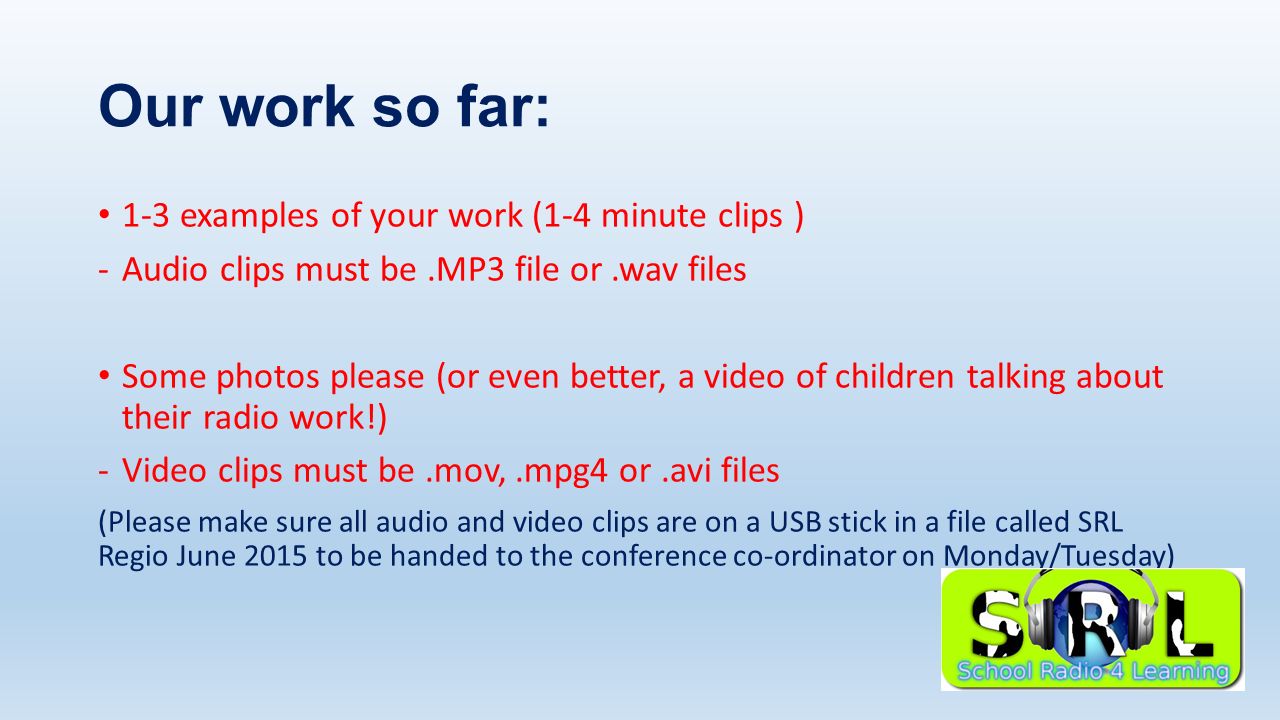 Our work so far:

• 1-3 examples of your work (1-4 minute clips )

- Audio clips must be .MP3 file or .wav files

• Some photos please (or even better, a video of children talking about their radio work!)

- Video clips must be .mov, .mpg4 or .avi files

(Please make sure all audio and video clips are on a USB stick in a file called SRL Regio June 2015 to be handed to the conference co-ordinator on Monday/Tuesday)

SRL

School Radio 4 Learning